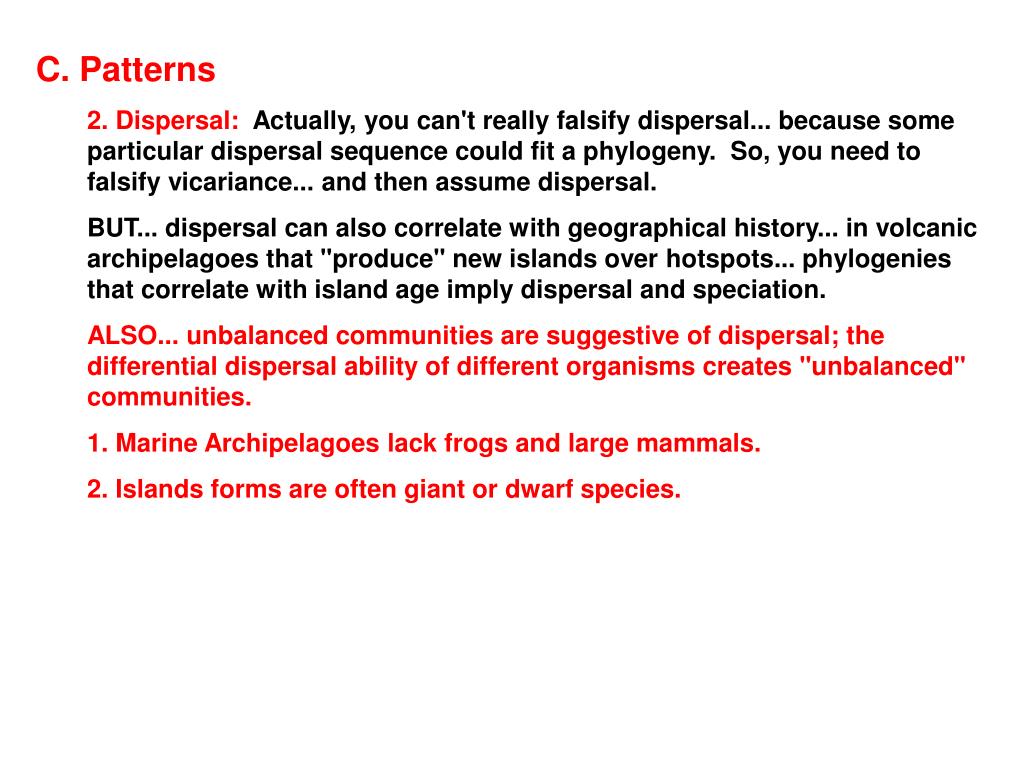 C. Patterns

2. Dispersal: Actually, you can't really falsify dispersal... because some particular dispersal sequence could fit a phylogeny. So, you need to falsify vicariance... and then assume dispersal.

BUT... dispersal can also correlate with geographical history... in volcanic archipelagoes that "produce" new islands over hotspots... phylogenies that correlate with island age imply dispersal and speciation.

ALSO... unbalanced communities are suggestive of dispersal; the differential dispersal ability of different organisms creates "unbalanced" communities.

1. Marine Archipelagoes lack frogs and large mammals.

2. Islands forms are often giant or dwarf species.